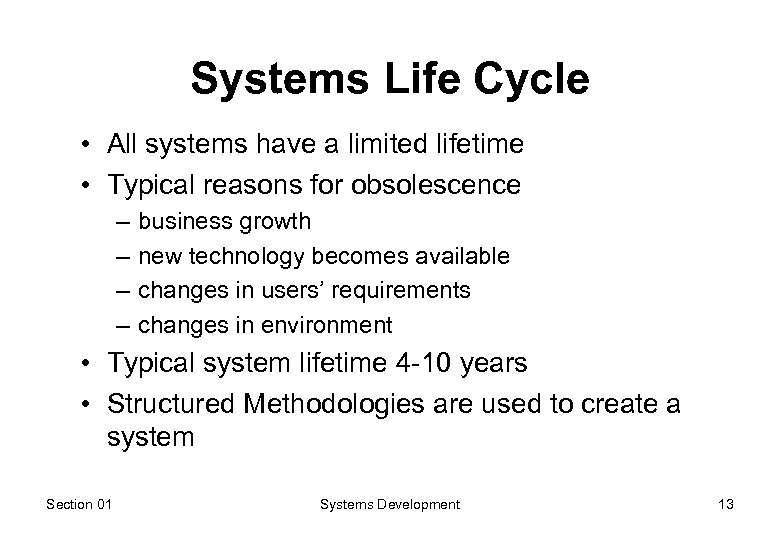 Systems Life Cycle

• All systems have a limited lifetime
• Typical reasons for obsolescence
– business growth
– new technology becomes available
– changes in users' requirements
– changes in environment
• Typical system lifetime 4-10 years
• Structured Methodologies are used to create a system

Section 01 Systems Development 13